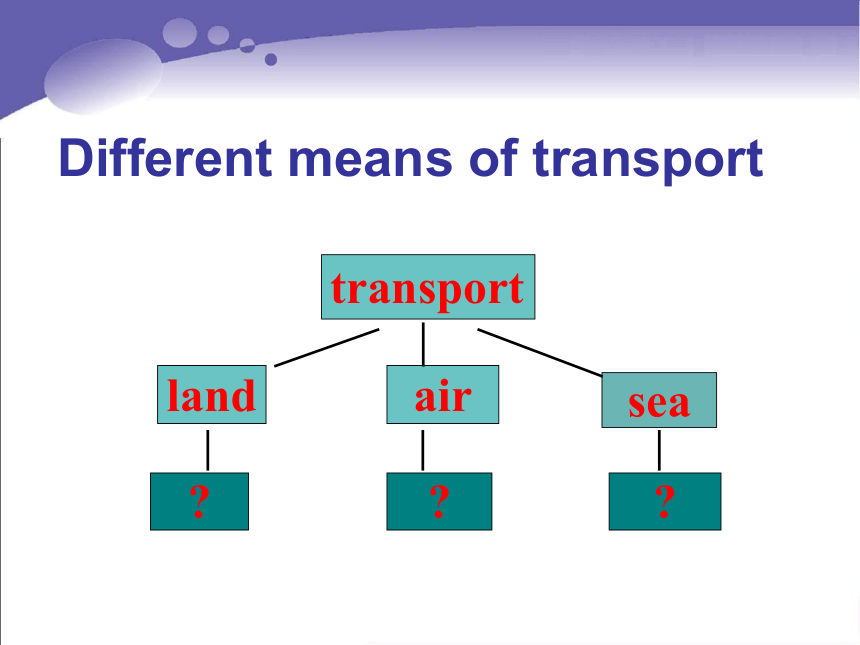 Different means of transport

transport

land

air

sea

?

?

?